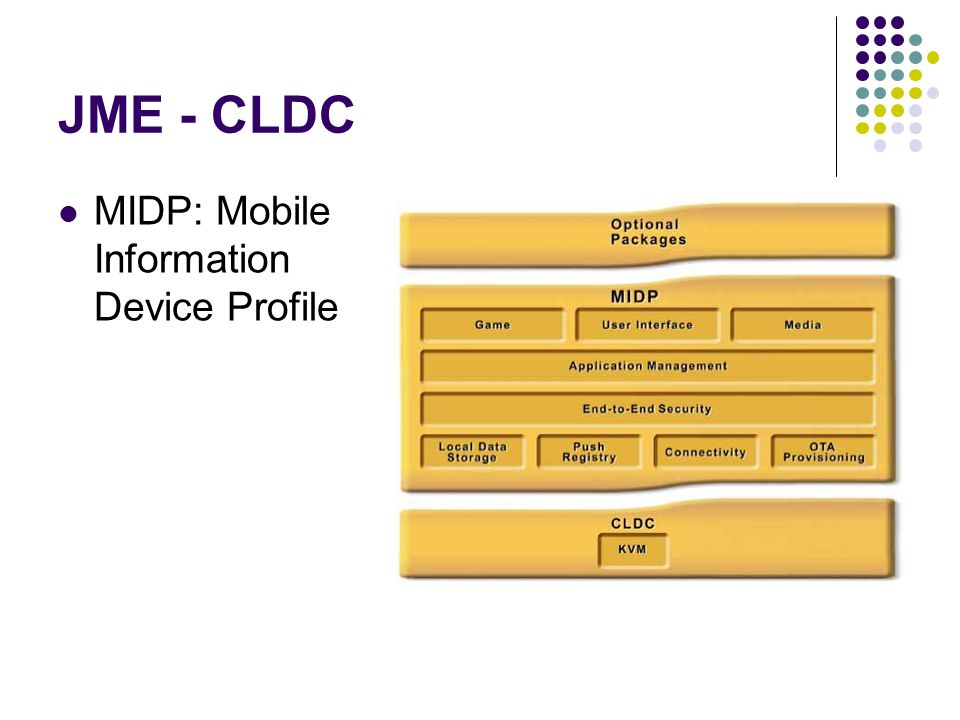 JME - CLDC

MIDP: Mobile Information Device Profile

Optional Packages

MIDP

Game

User Interface

Media

Application Management

End-to-End Security

Local Data Storage

Push Registry

Connectivity

OTA Provisioning

CLDC

KVM